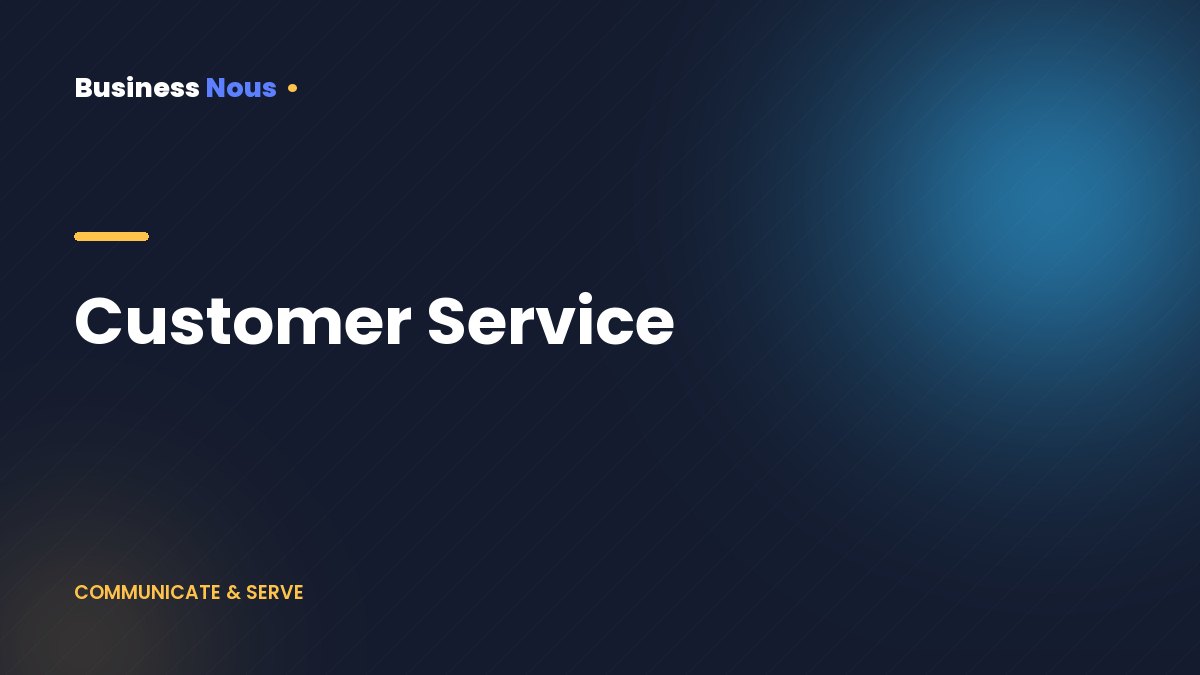 Business Nous

Customer Service

COMMUNICATE & SERVE